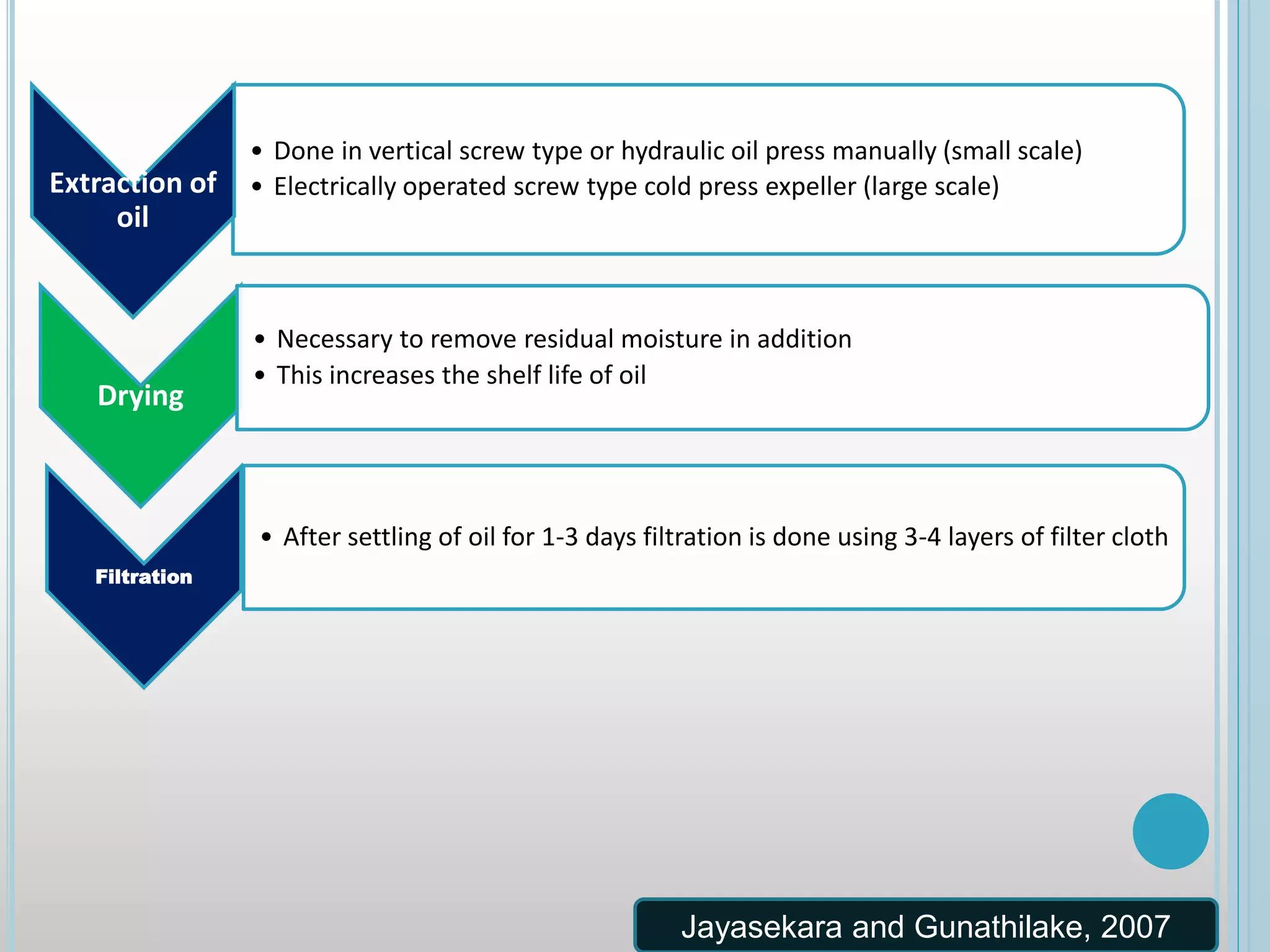 Extraction of oil

• Done in vertical screw type or hydraulic oil press manually (small scale)
• Electrically operated screw type cold press expeller (large scale)

Drying

• Necessary to remove residual moisture in addition
• This increases the shelf life of oil

Filtration

• After settling of oil for 1-3 days filtration is done using 3-4 layers of filter cloth

Jayasekara and Gunathilake, 2007